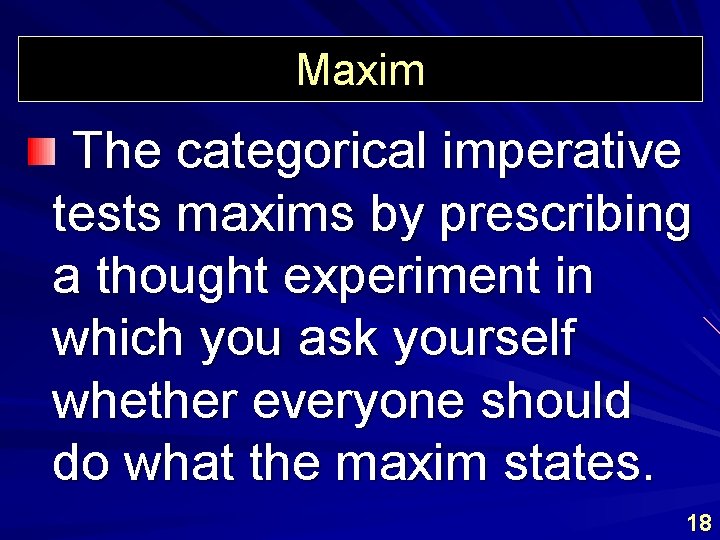 Maxim

The categorical imperative tests maxims by prescribing a thought experiment in which you ask yourself whether everyone should do what the maxim states.

18